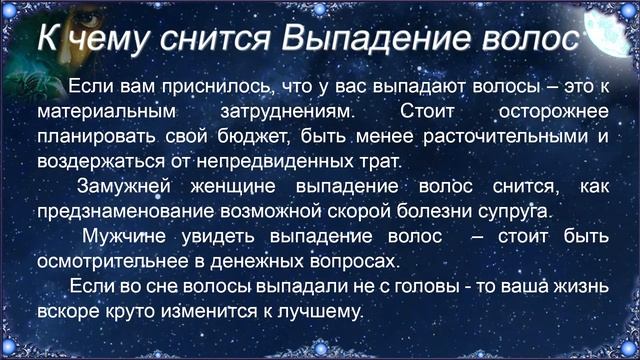 К чему снится Выпадение волос

Если вам приснилось, что у вас выпадают волосы – это к материальным затруднениям. Стоит осторожнее планировать свой бюджет, быть менее расточительными и воздержаться от непредвиденных трат.

Замужней женщине выпадение волос снится, как предзнаменование возможной скорой болезни супруга.

Мужчине увидеть выпадение волос – стоит быть осмотрительнее в денежных вопросах.

Если во сне волосы выпадали не с головы - то ваша жизнь вскоре круто изменится к лучшему.